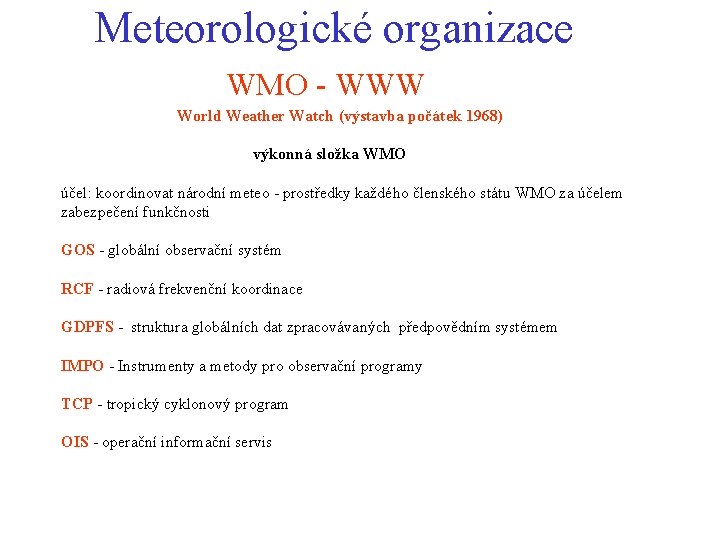 Meteorologické organizace

WMO - WWW

World Weather Watch (výstavba počátek 1968)

výkonná složka WMO

účel: koordinovat národní meteo - prostředky každého členského státu WMO za účelem zabezpečení funkčnosti

GOS - globální observační systém

RCF - radiová frekvenční koordinace

GDPFS - struktura globálních dat zpracovávaných předpovědním systémem

IMPO - Instrumenty a metody pro observační programy

TCP - tropický cyklonový program

OIS - operační informační servis